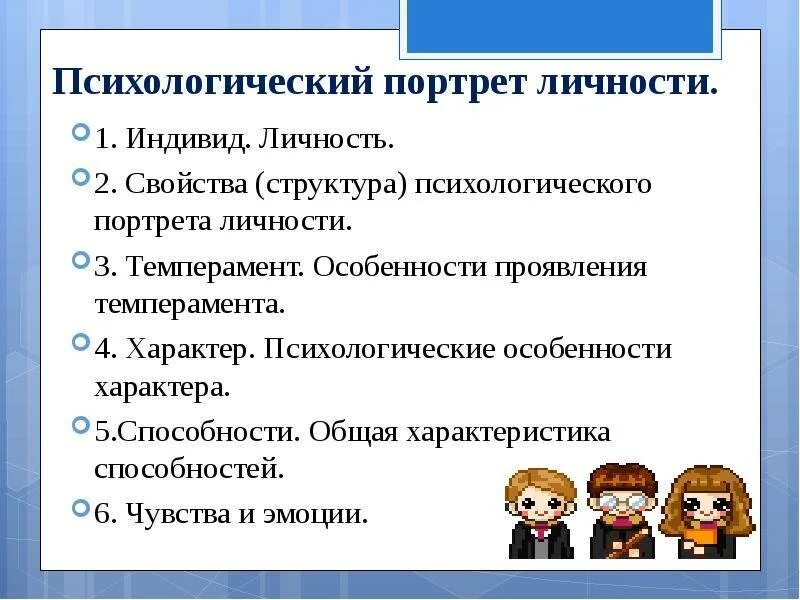 Психологический портрет личности.

1. Индивид. Личность.

2. Свойства (структура) психологического портрета личности.

3. Темперамент. Особенности проявления темперамента.

4. Характер. Психологические особенности характера.

5.Способности. Общая характеристика способностей.

6. Чувства и эмоции.